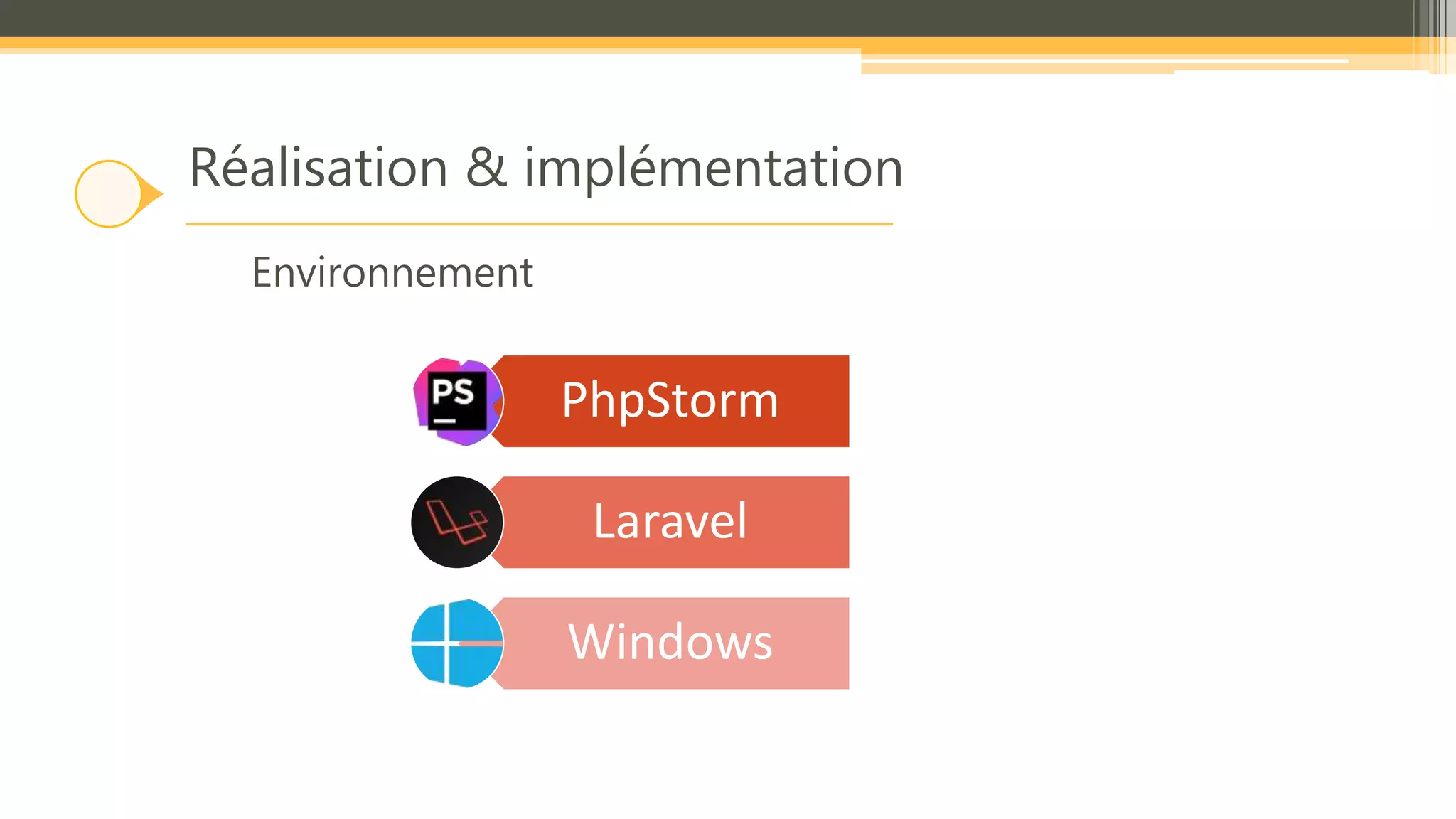 Réalisation & implémentation

Environnement

PS

PhpStorm

Laravel

Windows